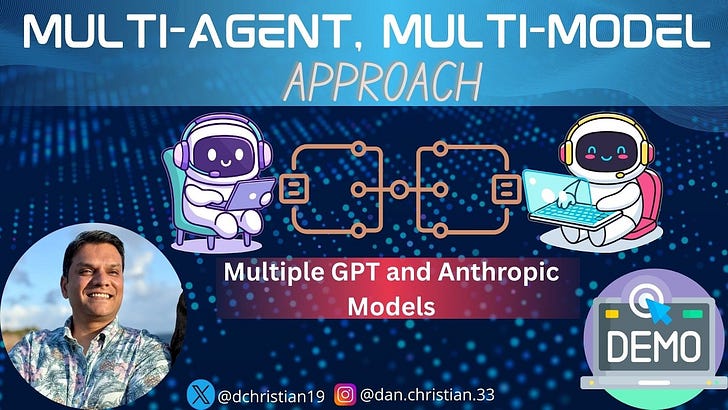 MULTI-AGENT, MULTI-MODEL
APPROACH

Multiple GPT and Anthropic Models

DEMO

@dchristian19 @dan.christian.33